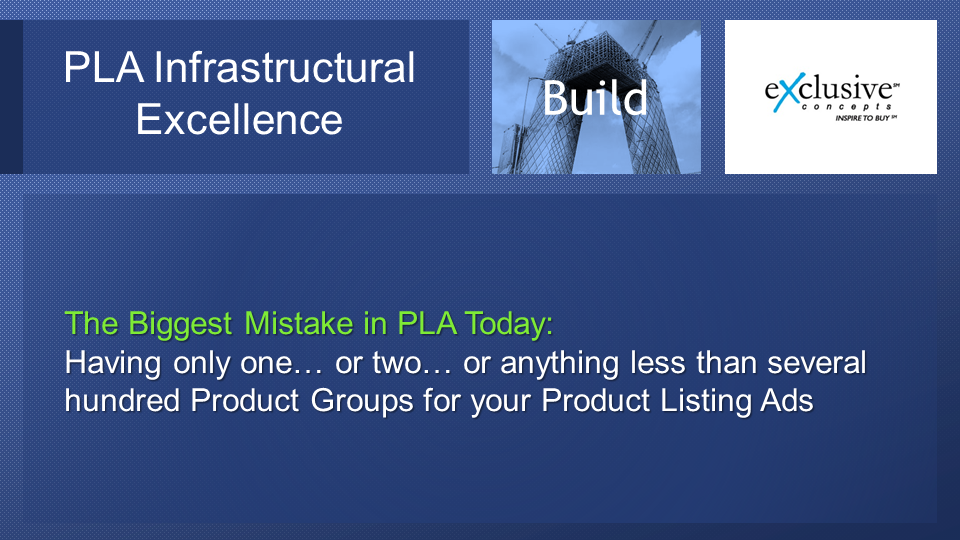 PLA Infrastructural Excellence

Build

eXclusive℠
concepts
INSPIRE TO BUY℠

The Biggest Mistake in PLA Today:
Having only one… or two… or anything less than several hundred Product Groups for your Product Listing Ads